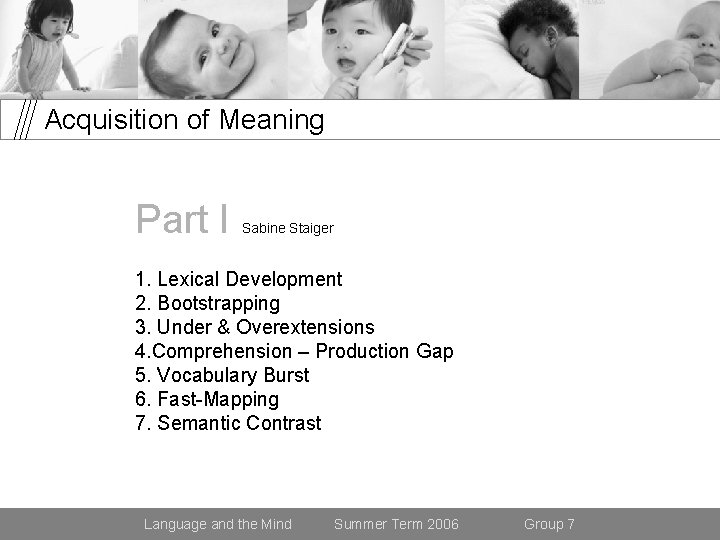 Acquisition of Meaning

Part I Sabine Staiger

1. Lexical Development
2. Bootstrapping
3. Under & Overextensions
4.Comprehension – Production Gap
5. Vocabulary Burst
6. Fast-Mapping
7. Semantic Contrast

Language and the Mind Summer Term 2006 Group 7